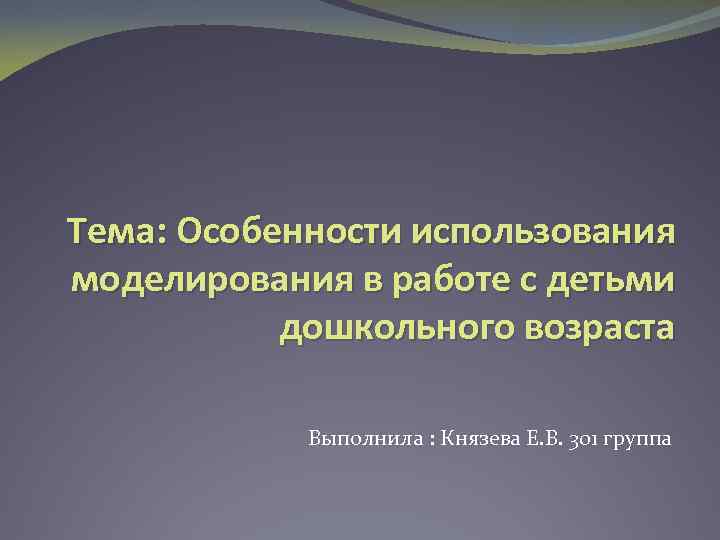 Тема: Особенности использования моделирования в работе с детьми дошкольного возраста

Выполнила : Князева Е.В. 301 группа